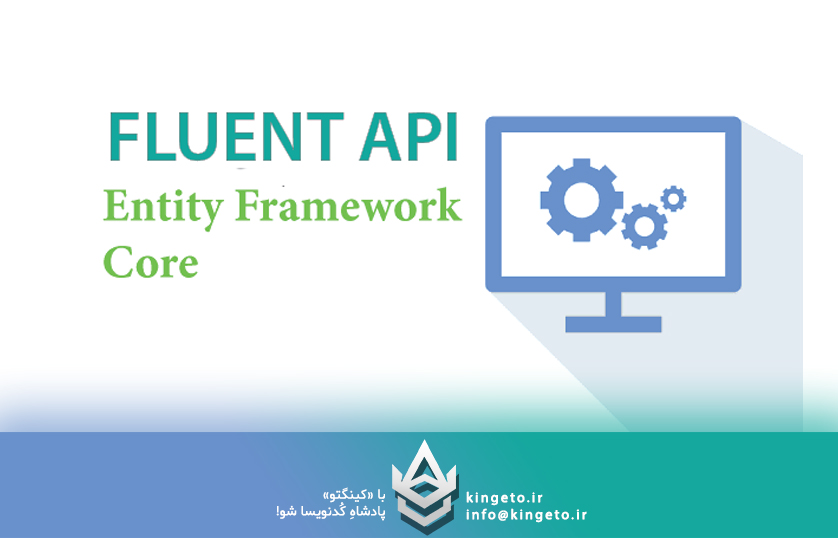 FLUENT API
Entity Framework Core

با «کینگتو»
پادشاهِ کُدنویسا شو!

kingeto.ir
info@kingeto.ir